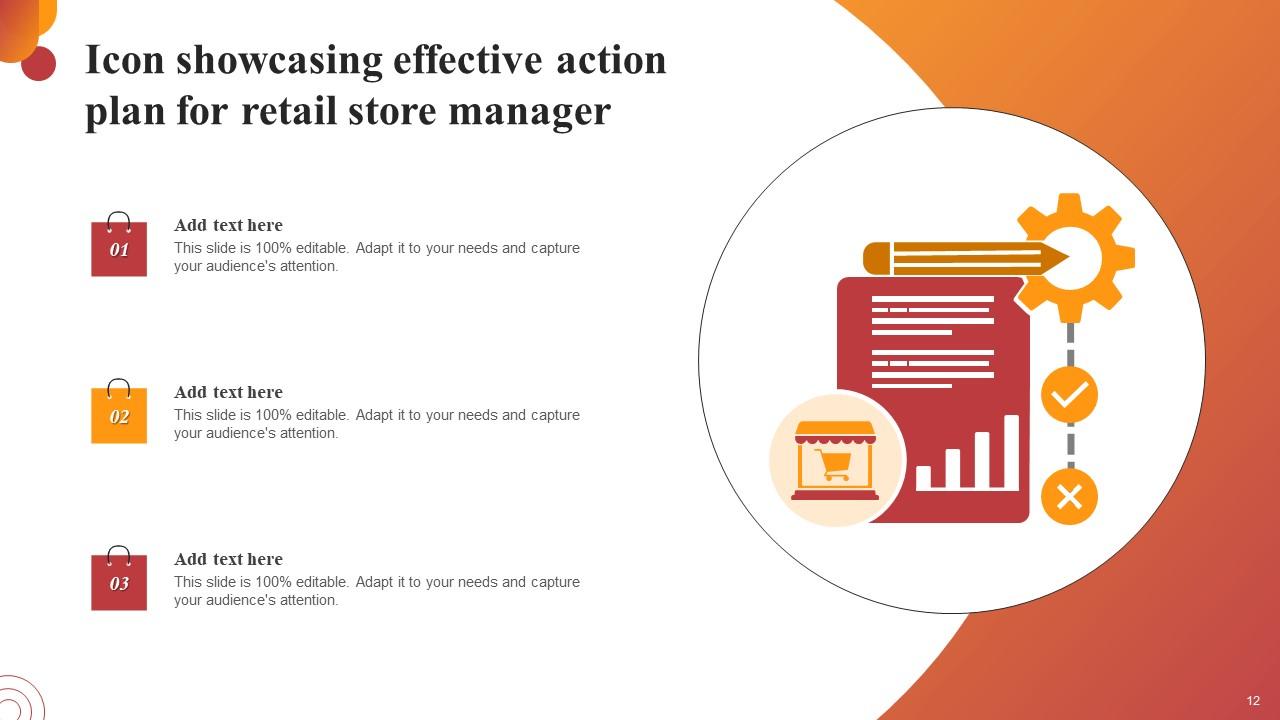 Icon showcasing effective action plan for retail store manager

01
Add text here
This slide is 100% editable. Adapt it to your needs and capture your audience's attention.

02
Add text here
This slide is 100% editable. Adapt it to your needs and capture your audience's attention.

03
Add text here
This slide is 100% editable. Adapt it to your needs and capture your audience's attention.

12